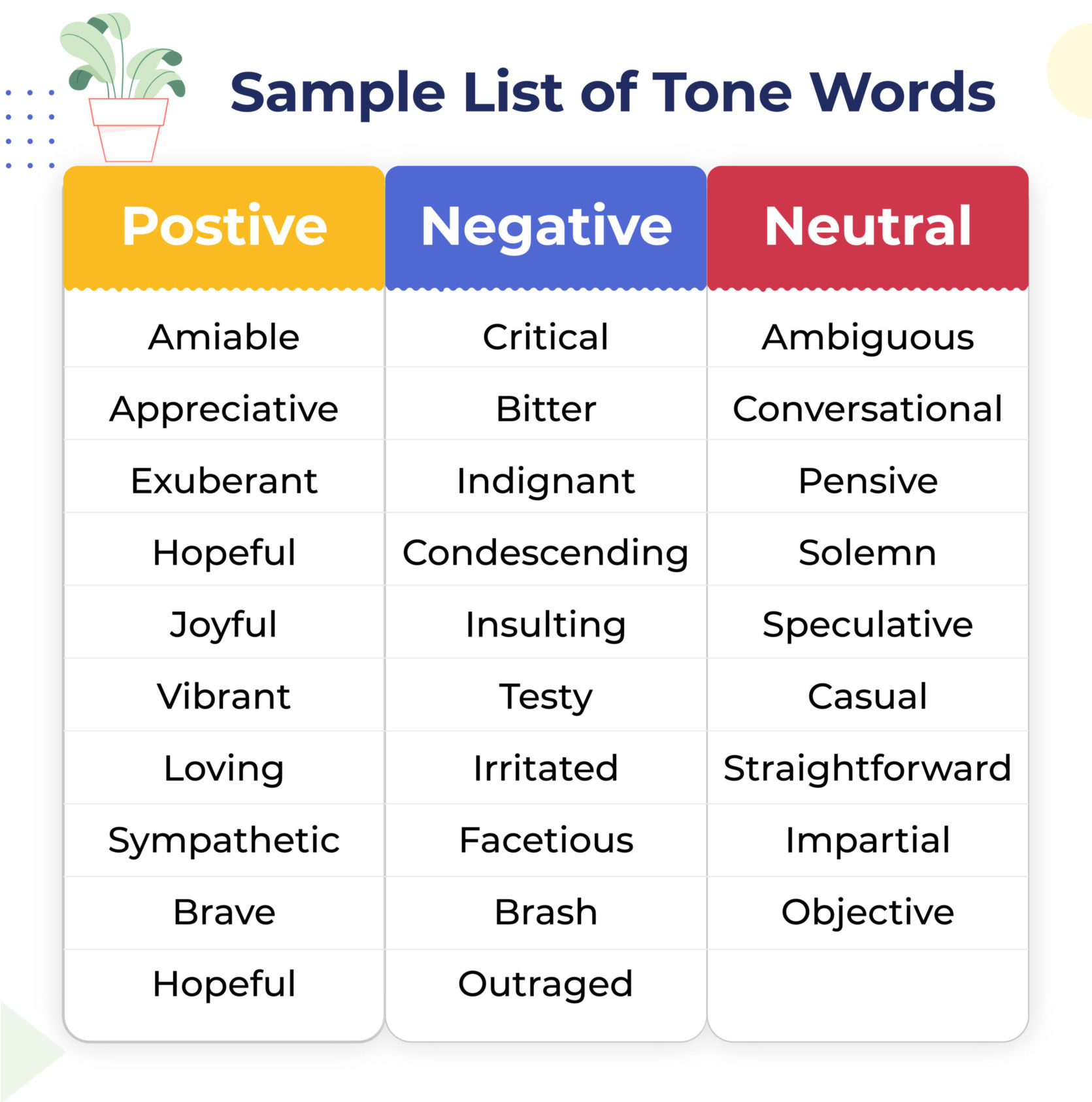 Sample List of Tone Words

| Postive | Negative | Neutral |
|---|---|---|
| Amiable | Critical | Ambiguous |
| Appreciative | Bitter | Conversational |
| Exuberant | Indignant | Pensive |
| Hopeful | Condescending | Solemn |
| Joyful | Insulting | Speculative |
| Vibrant | Testy | Casual |
| Loving | Irritated | Straightforward |
| Sympathetic | Facetious | Impartial |
| Brave | Brash | Objective |
| Hopeful | Outraged | |